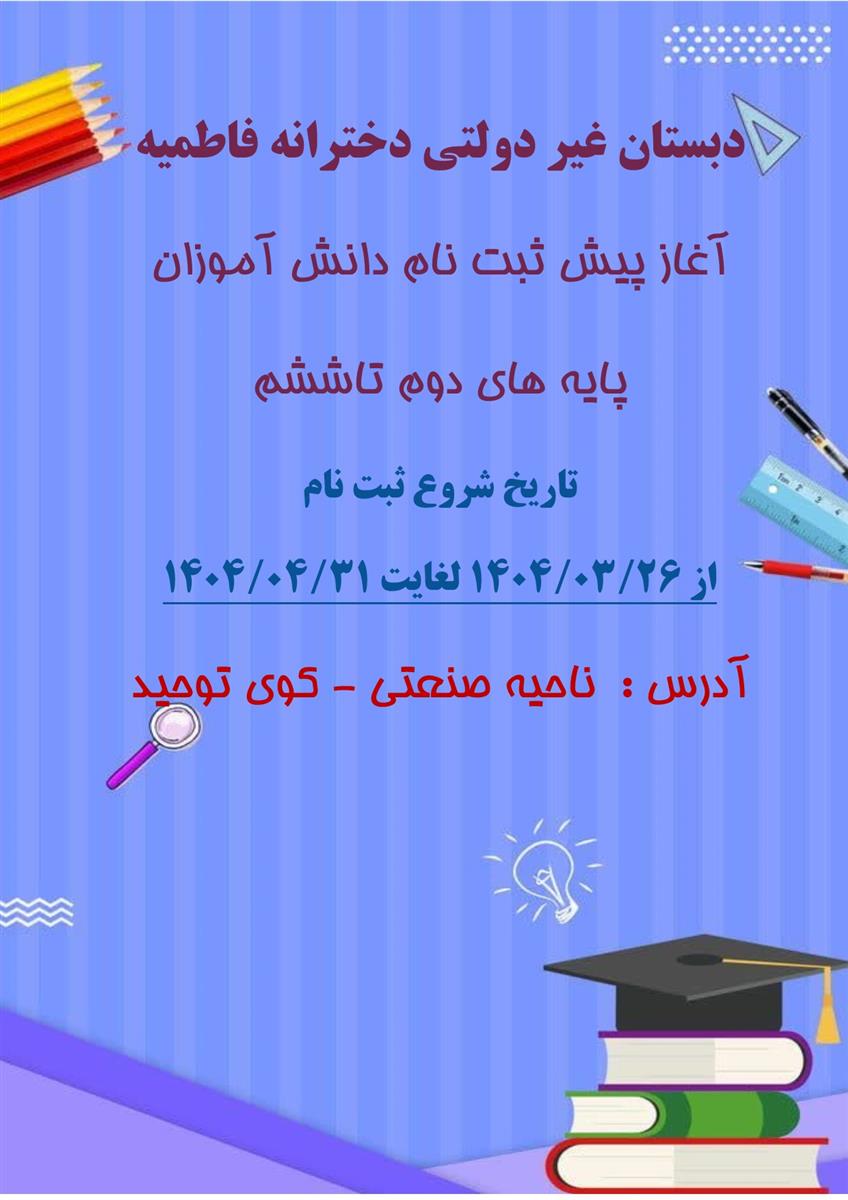 دبستان غیر دولتی دخترانه فاطمیه

آغاز پیش ثبت نام دانش آموزان

پایه های دوم تاششم

تاریخ شروع ثبت نام

از ۱۴۰۴/۰۳/۲۶ لغایت ۱۴۰۴/۰۴/۳۱

آدرس : ناحیه صنعتی - کوی توحید